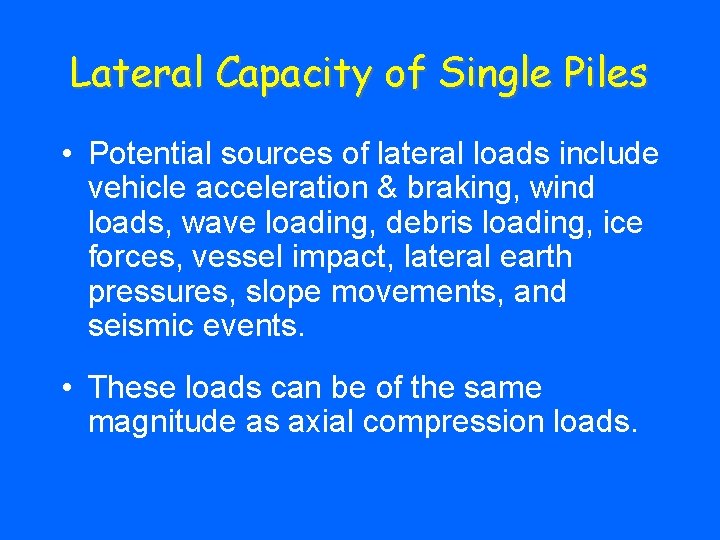 Lateral Capacity of Single Piles

• Potential sources of lateral loads include vehicle acceleration & braking, wind loads, wave loading, debris loading, ice forces, vessel impact, lateral earth pressures, slope movements, and seismic events.

• These loads can be of the same magnitude as axial compression loads.